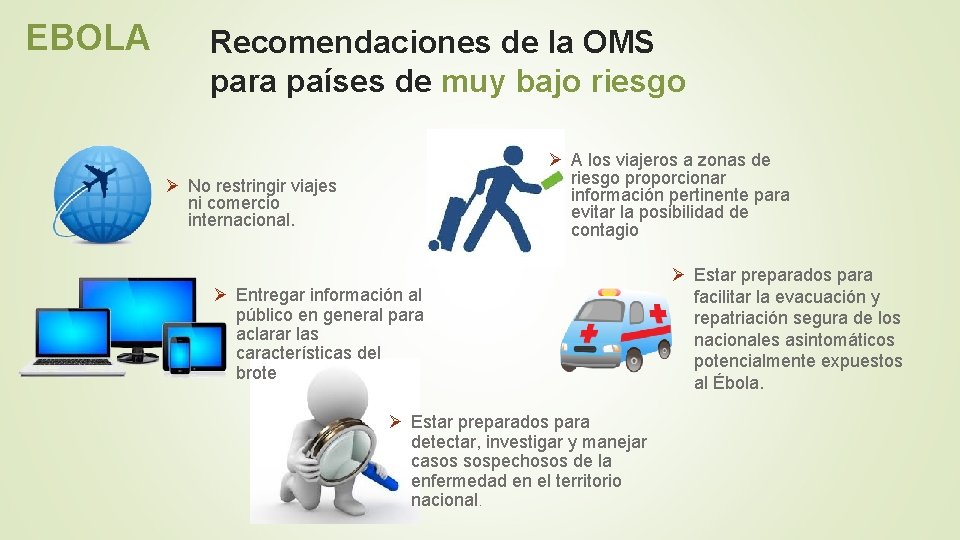 EBOLA

Recomendaciones de la OMS para países de muy bajo riesgo

➢ No restringir viajes ni comercio internacional.

➢ A los viajeros a zonas de riesgo proporcionar información pertinente para evitar la posibilidad de contagio

➢ Entregar información al público en general para aclarar las características del brote

➢ Estar preparados para facilitar la evacuación y repatriación segura de los nacionales asintomáticos potencialmente expuestos al Ébola.

➢ Estar preparados para detectar, investigar y manejar casos sospechosos de la enfermedad en el territorio nacional.